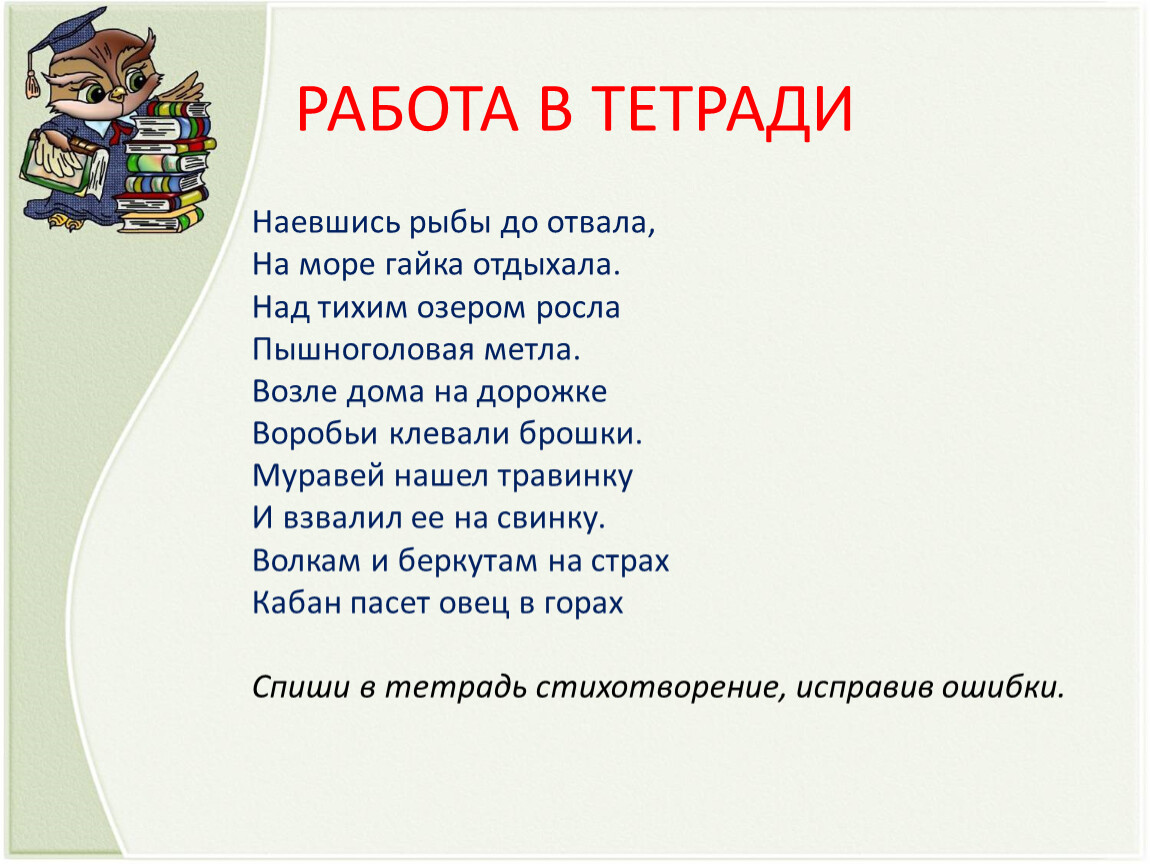 РАБОТА В ТЕТРАДИ

Наевшись рыбы до отвала,
На море гайка отдыхала.
Над тихим озером росла
Пышноголовая метла.
Возле дома на дорожке
Воробьи клевали брошки.
Муравей нашел травинку
И взвалил ее на свинку.
Волкам и беркутам на страх
Кабан пасет овец в горах

Спиши в тетрадь стихотворение, исправив ошибки.